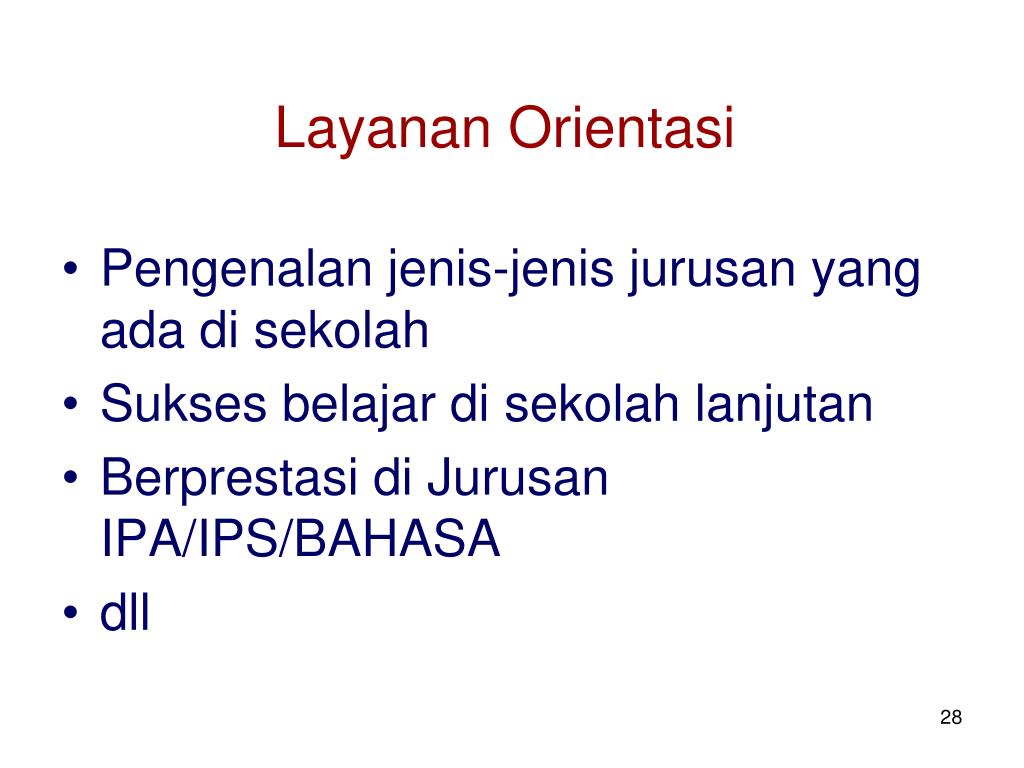 Layanan Orientasi

• Pengenalan jenis-jenis jurusan yang ada di sekolah
• Sukses belajar di sekolah lanjutan
• Berprestasi di Jurusan IPA/IPS/BAHASA
• dll

28